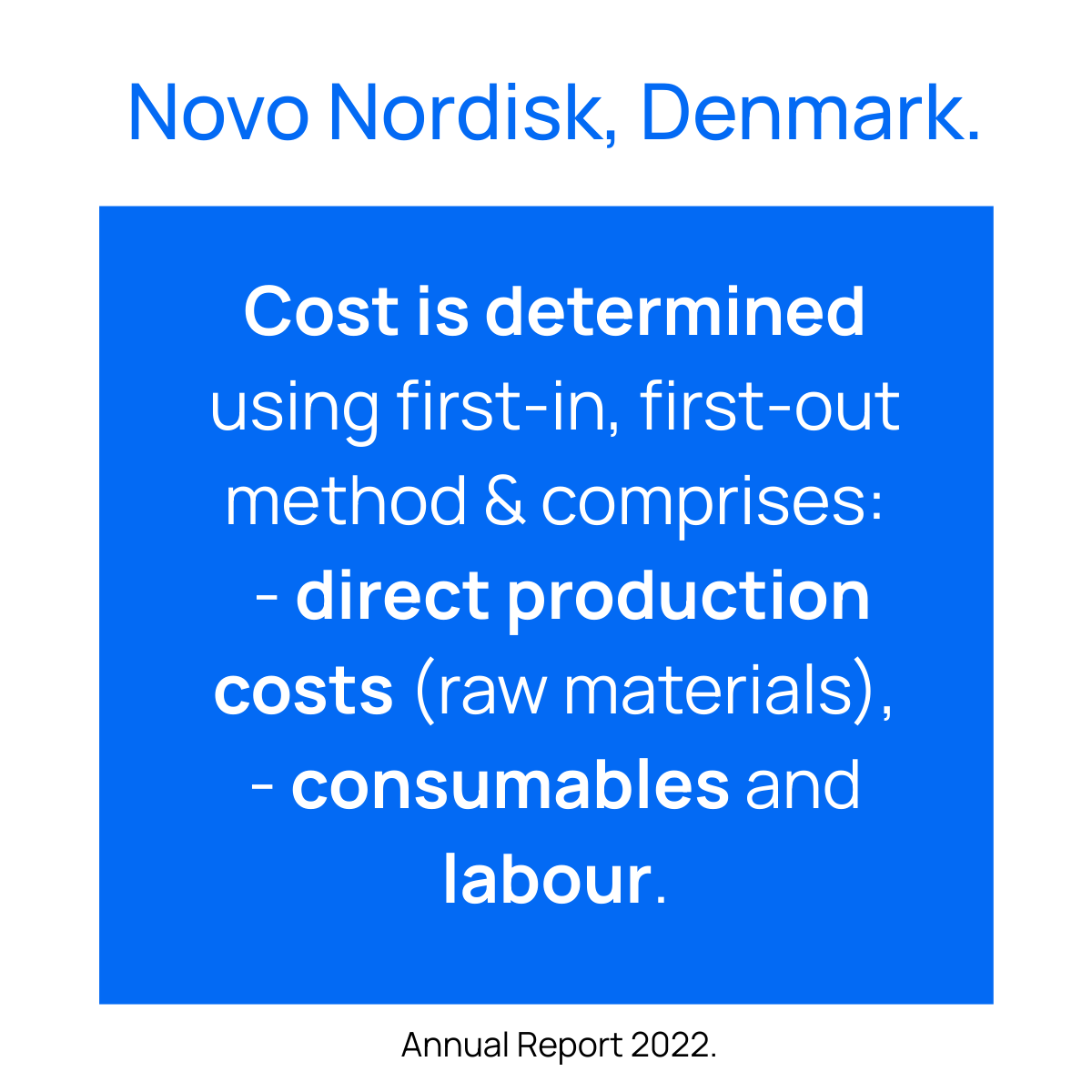 Novo Nordisk, Denmark.

Cost is determined using first-in, first-out method & comprises:
- direct production costs (raw materials),
- consumables and labour.

Annual Report 2022.